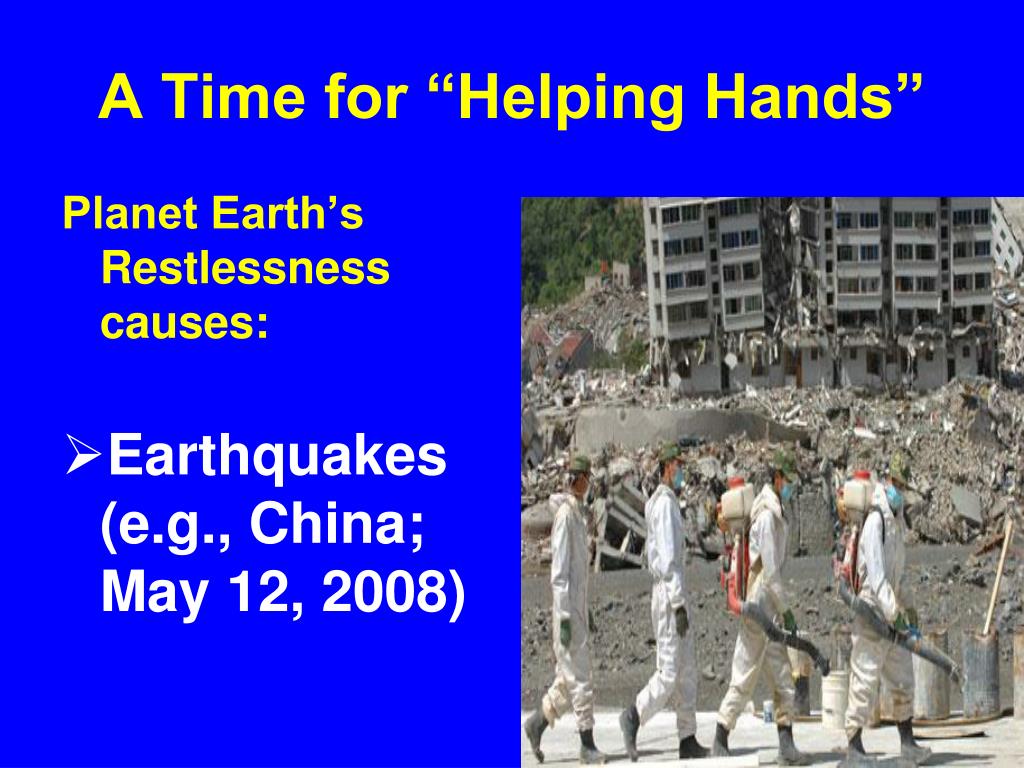 A Time for “Helping Hands”

Planet Earth’s Restlessness causes:

➢Earthquakes (e.g., China; May 12, 2008)